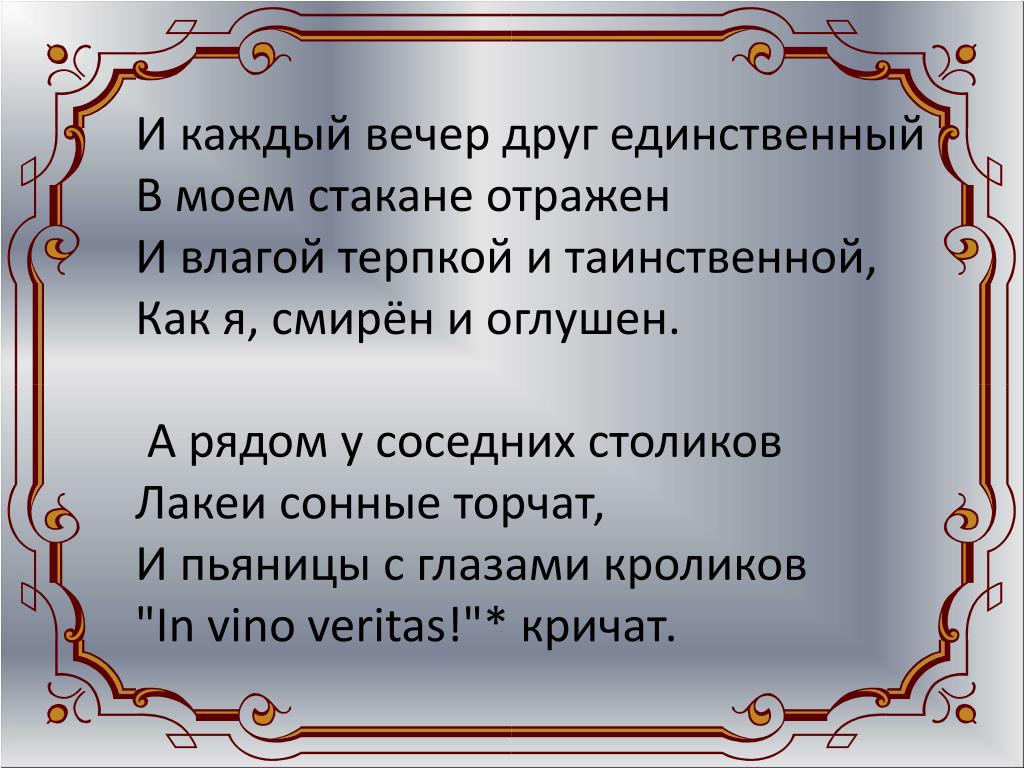 И каждый вечер друг единственный
В моем стакане отражен
И влагой терпкой и таинственной,
Как я, смирён и оглушен.

А рядом у соседних столиков
Лакеи сонные торчат,
И пьяницы с глазами кроликов
"In vino veritas!"* кричат.